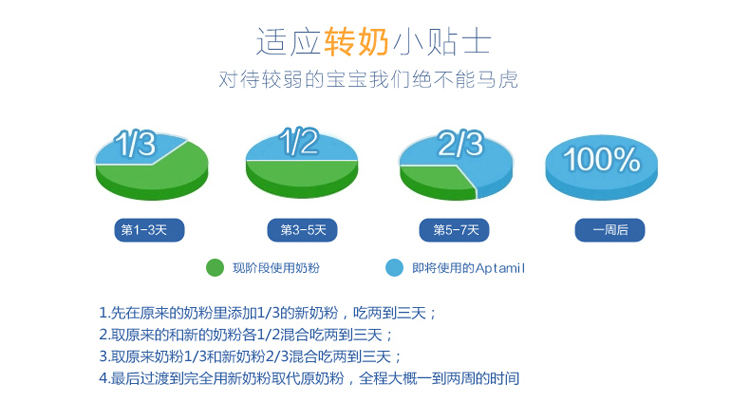 适应转奶小贴士

对待较弱的宝宝我们绝不能马虎

1/3

1/2

2/3

100%

第1-3天

第3-5天

第5-7天

一周后

现阶段使用奶粉

即将使用的Aptamil

1.先在原来的奶粉里添加1/3的新奶粉，吃两到三天；

2.取原来的和新的奶粉各1/2混合吃两到三天；

3.取原来奶粉1/3和新奶粉2/3混合吃两到三天；

4.最后过渡到完全用新奶粉取代原奶粉，全程大概一到两周的时间